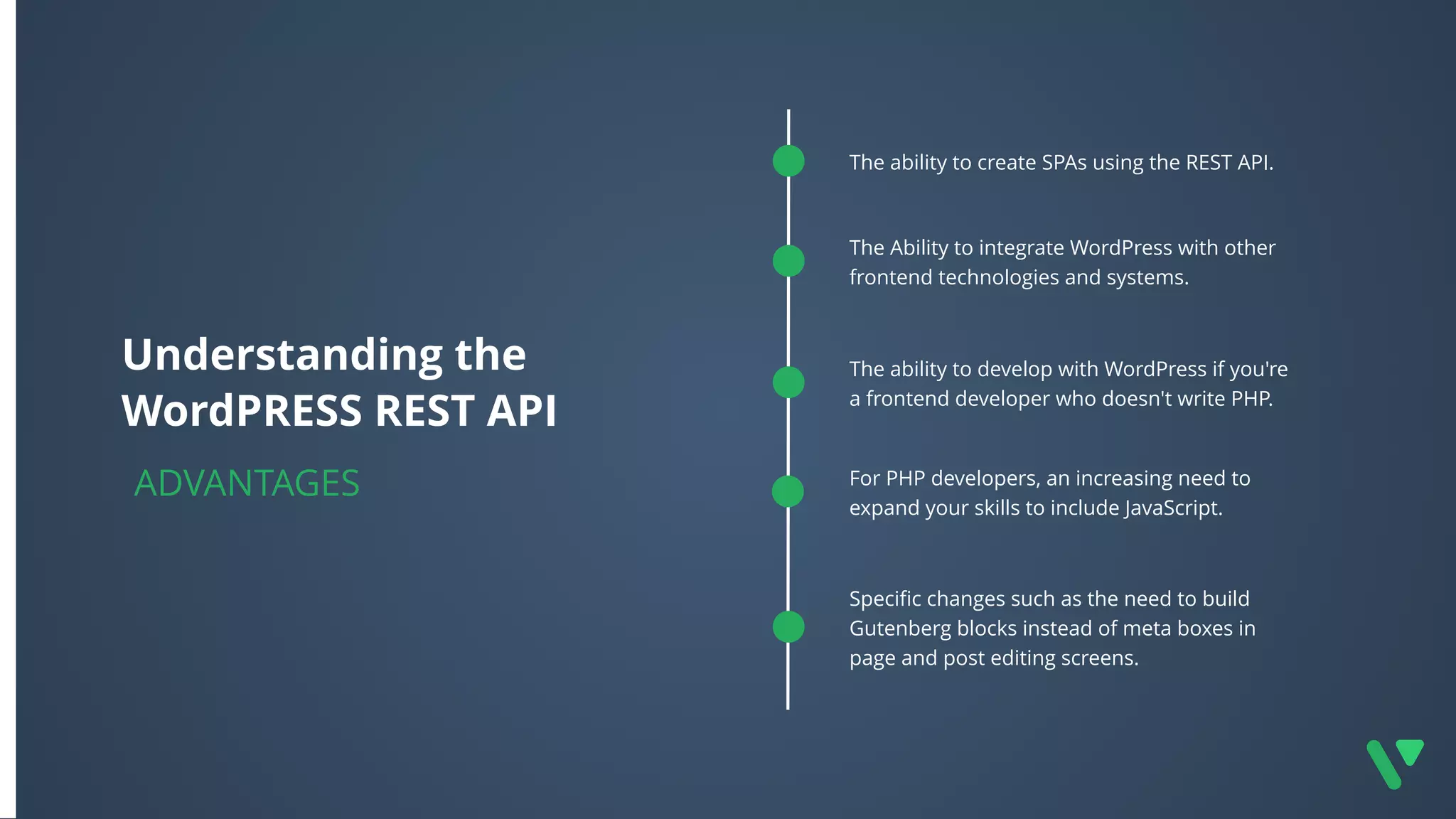 Understanding the WordPRESS REST API

ADVANTAGES

The ability to create SPAs using the REST API.

The Ability to integrate WordPress with other frontend technologies and systems.

The ability to develop with WordPress if you're a frontend developer who doesn't write PHP.

For PHP developers, an increasing need to expand your skills to include JavaScript.

Specific changes such as the need to build Gutenberg blocks instead of meta boxes in page and post editing screens.